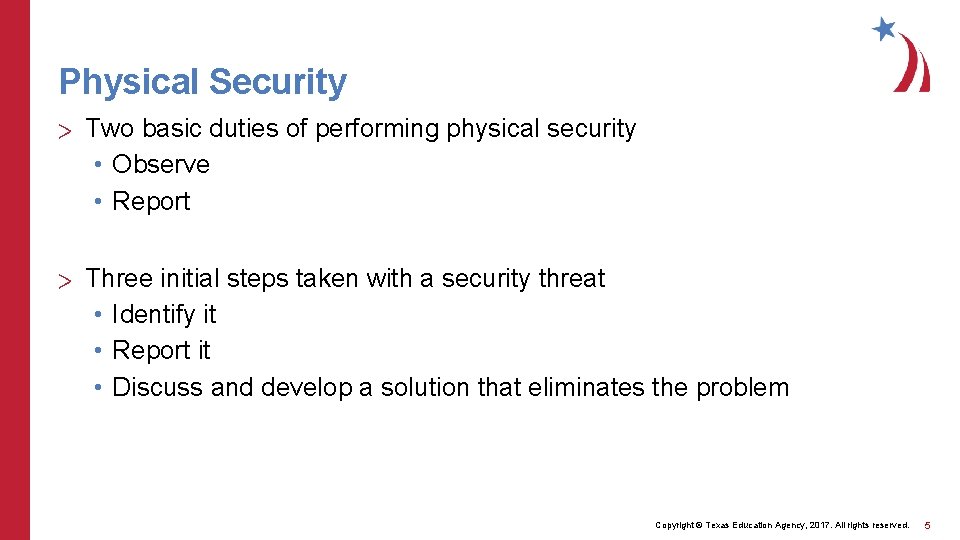 Physical Security

> Two basic duties of performing physical security
• Observe
• Report

> Three initial steps taken with a security threat
• Identify it
• Report it
• Discuss and develop a solution that eliminates the problem

Copyright © Texas Education Agency, 2017. All rights reserved.

5